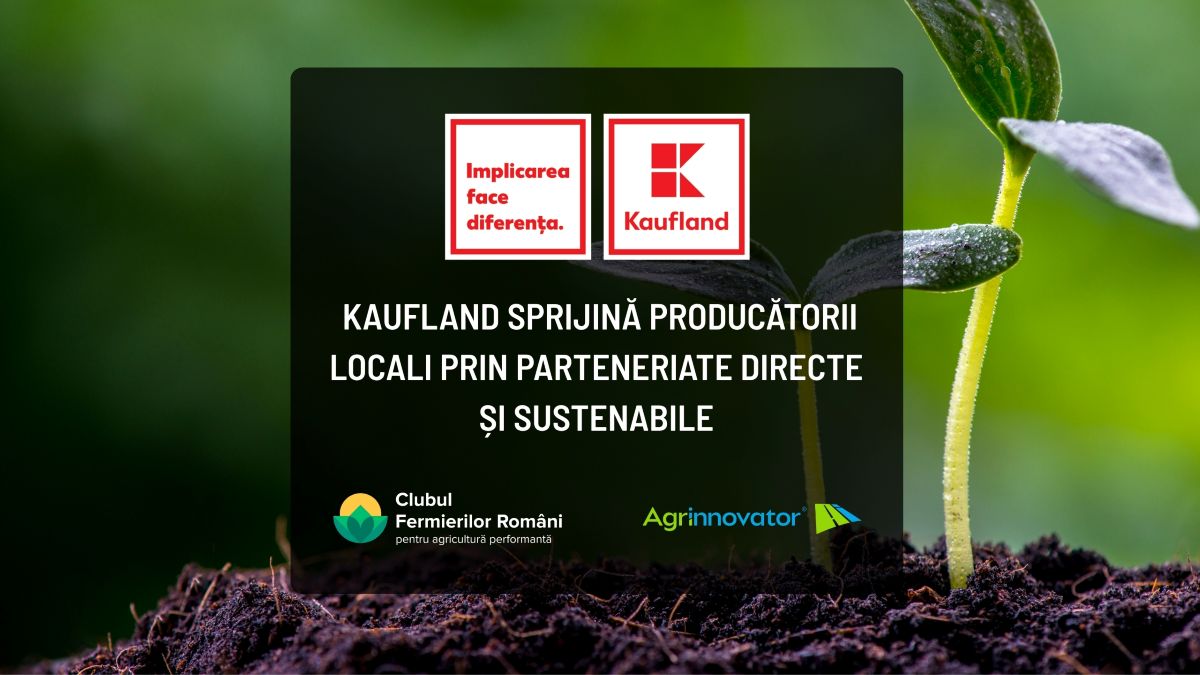 Implicarea face diferența.

Kaufland

KAUFLAND SPRIJINĂ PRODUCĂTORII LOCALI PRIN PARTENERIATE DIRECTE ȘI SUSTENABILE

Clubul Fermierilor Români
pentru agricultură performantă

Agrinnovator®